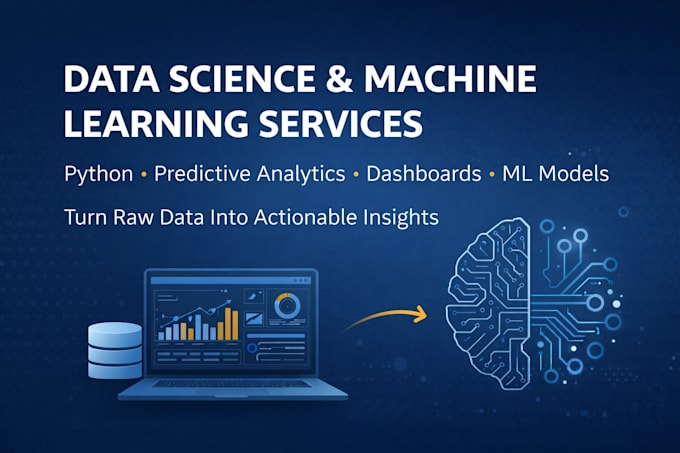 DATA SCIENCE & MACHINE LEARNING SERVICES

Python • Predictive Analytics • Dashboards • ML Models

Turn Raw Data Into Actionable Insights